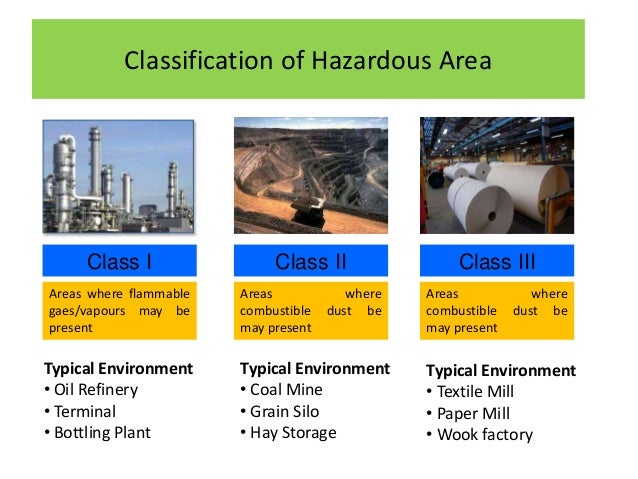 Classification of Hazardous Area

Class I

Areas where flammable gaes/vapours may be present

Typical Environment
• Oil Refinery
• Terminal
• Bottling Plant

Class II

Areas where combustible dust be may present

Typical Environment
• Coal Mine
• Grain Silo
• Hay Storage

Class III

Areas where combustible dust be may present

Typical Environment
• Textile Mill
• Paper Mill
• Wook factory